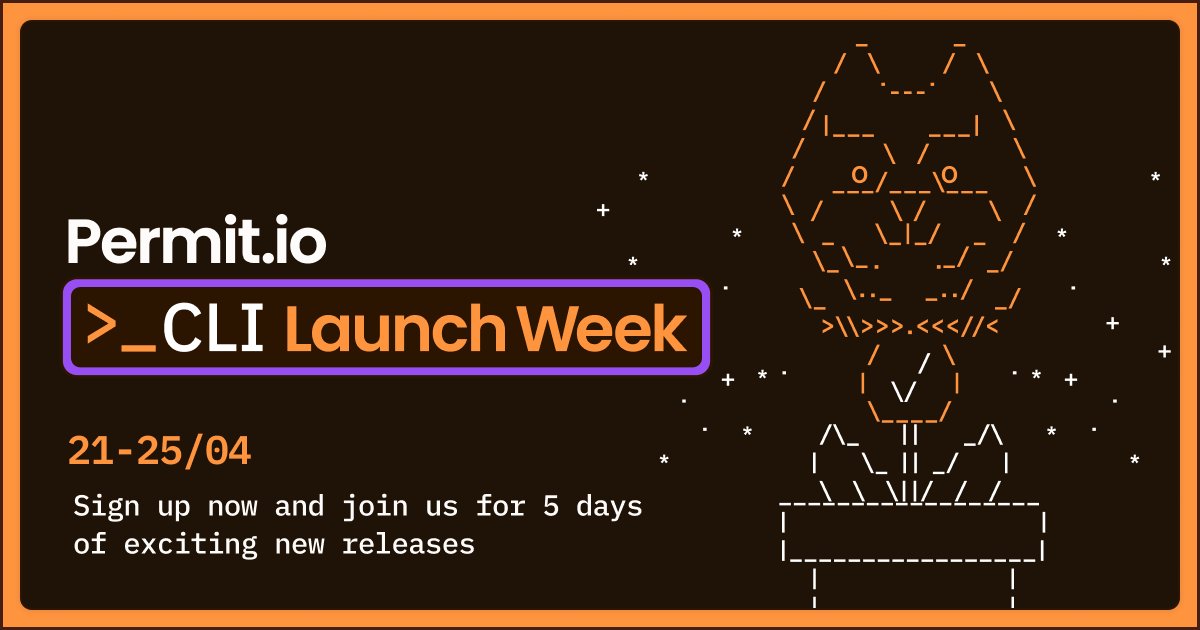 Permit.io

>_CLI Launch Week

21-25/04

Sign up now and join us for 5 days of exciting new releases